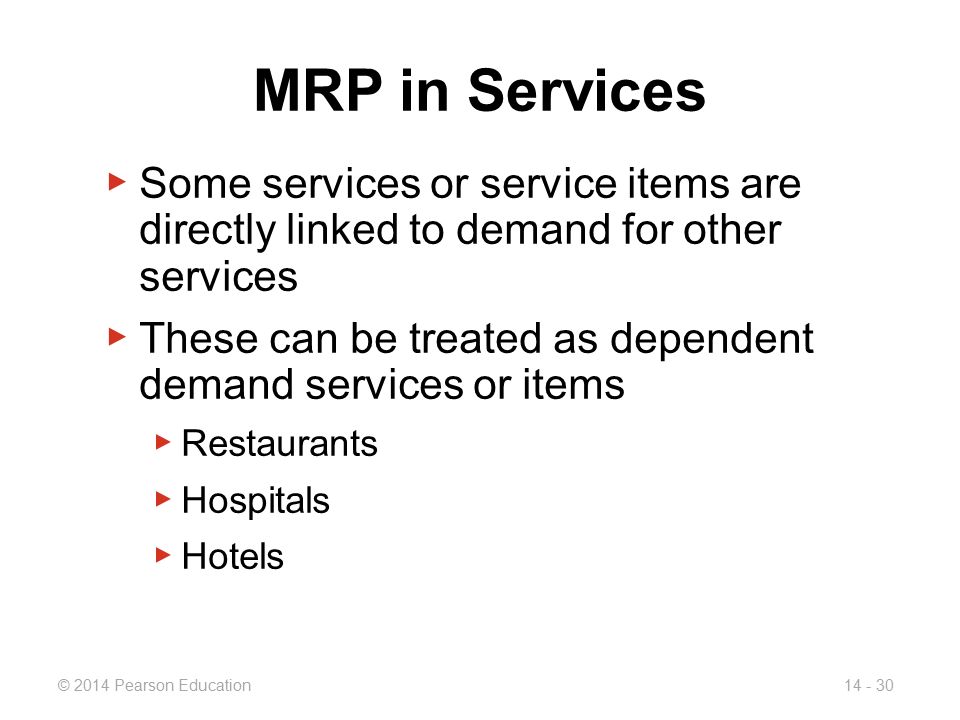 MRP in Services

▶ Some services or service items are directly linked to demand for other services

▶ These can be treated as dependent demand services or items

▶ Restaurants

▶ Hospitals

▶ Hotels

© 2014 Pearson Education

14 - 30